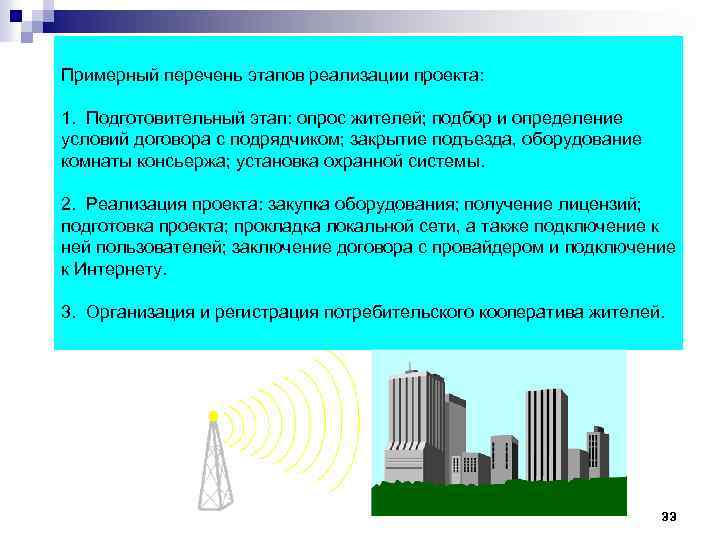 Примерный перечень этапов реализации проекта:

1. Подготовительный этап: опрос жителей; подбор и определение условий договора с подрядчиком; закрытие подъезда, оборудование комнаты консьержа; установка охранной системы.

2. Реализация проекта: закупка оборудования; получение лицензий; подготовка проекта; прокладка локальной сети, а также подключение к ней пользователей; заключение договора с провайдером и подключение к Интернету.

3. Организация и регистрация потребительского кооператива жителей.

33